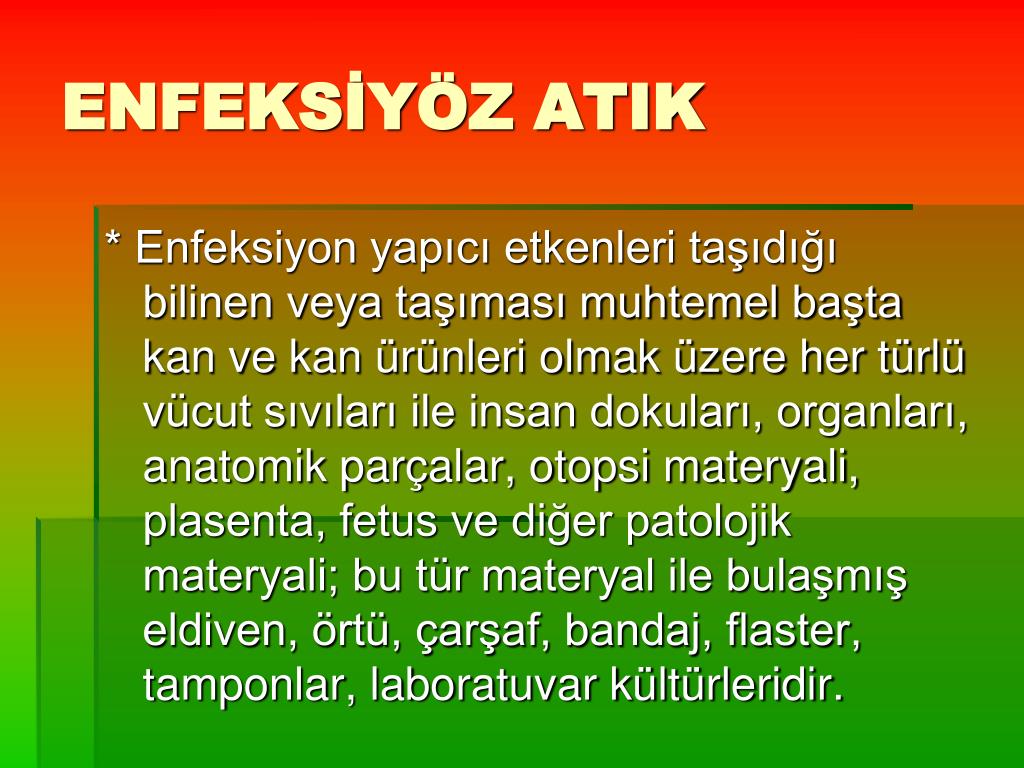 ENFEKSİYÖZ ATIK

* Enfeksiyon yapıcı etkenleri taşıdığı bilinen veya taşıması muhtemel başta kan ve kan ürünleri olmak üzere her türlü vücut sıvıları ile insan dokuları, organları, anatomik parçalar, otopsi materyali, plasenta, fetus ve diğer patolojik materyali; bu tür materyal ile bulaşmış eldiven, örtü, çarşaf, bandaj, flaster, tamponlar, laboratuvar kültürleridir.